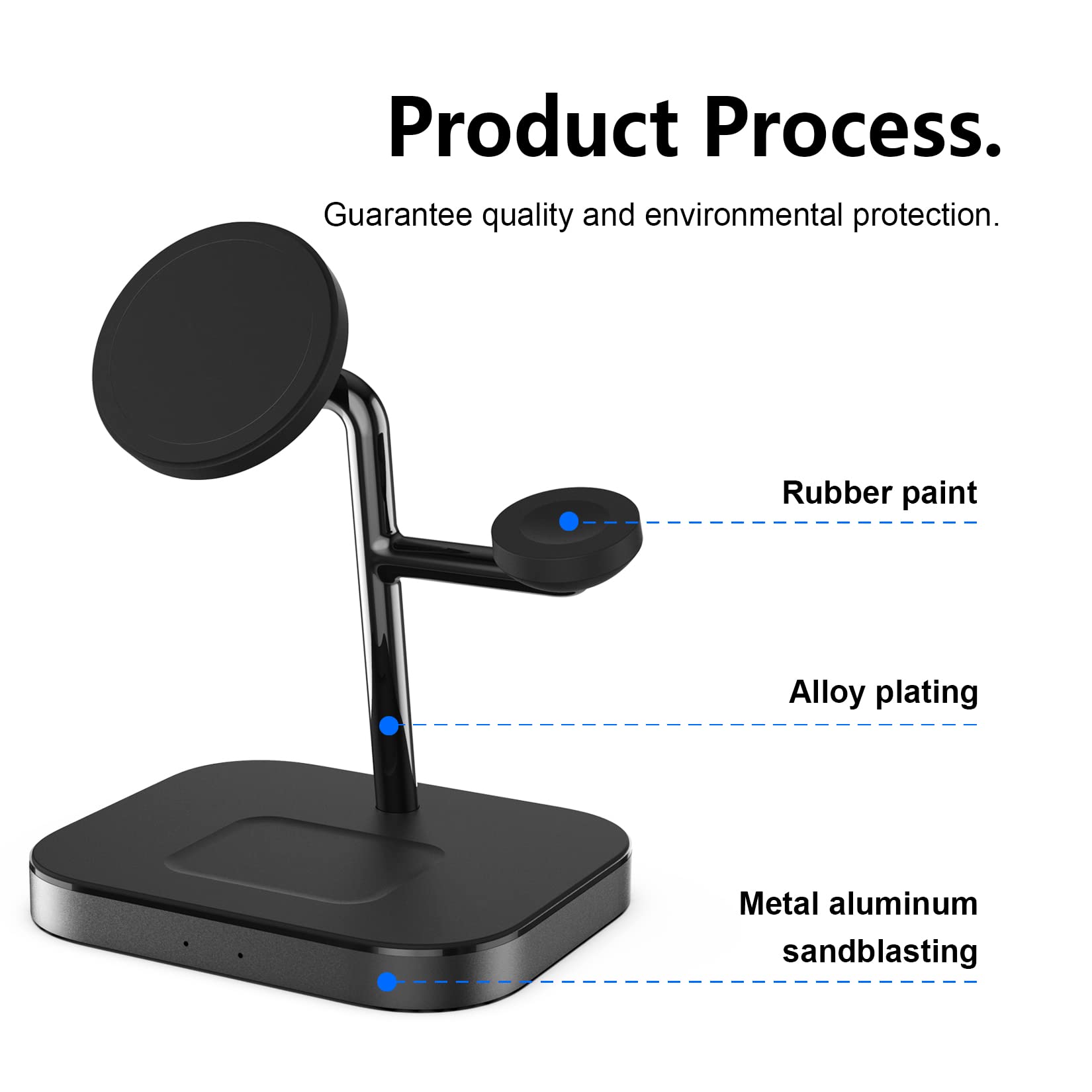 Product Process.

Guarantee quality and environmental protection.

Rubber paint

Alloy plating

Metal aluminum sandblasting